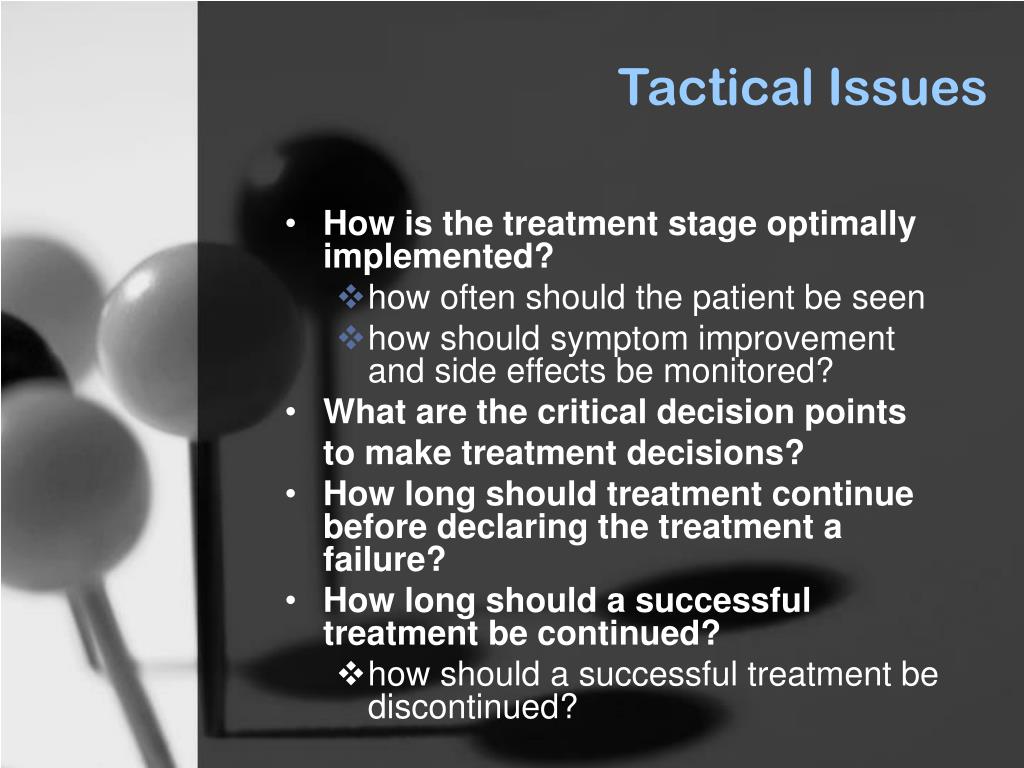 Tactical Issues

• How is the treatment stage optimally implemented?
  ❖ how often should the patient be seen
  ❖ how should symptom improvement and side effects be monitored?
• What are the critical decision points to make treatment decisions?
• How long should treatment continue before declaring the treatment a failure?
• How long should a successful treatment be continued?
  ❖ how should a successful treatment be discontinued?